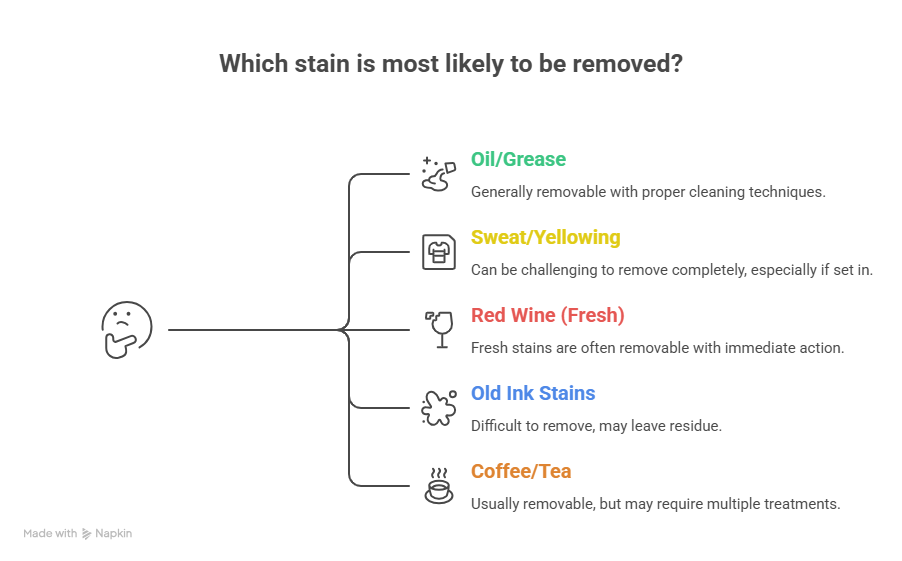 Which stain is most likely to be removed?

Oil/Grease
Generally removable with proper cleaning techniques.

Sweat/Yellowing
Can be challenging to remove completely, especially if set in.

Red Wine (Fresh)
Fresh stains are often removable with immediate action.

Old Ink Stains
Difficult to remove, may leave residue.

Coffee/Tea
Usually removable, but may require multiple treatments.

Made with Napkin